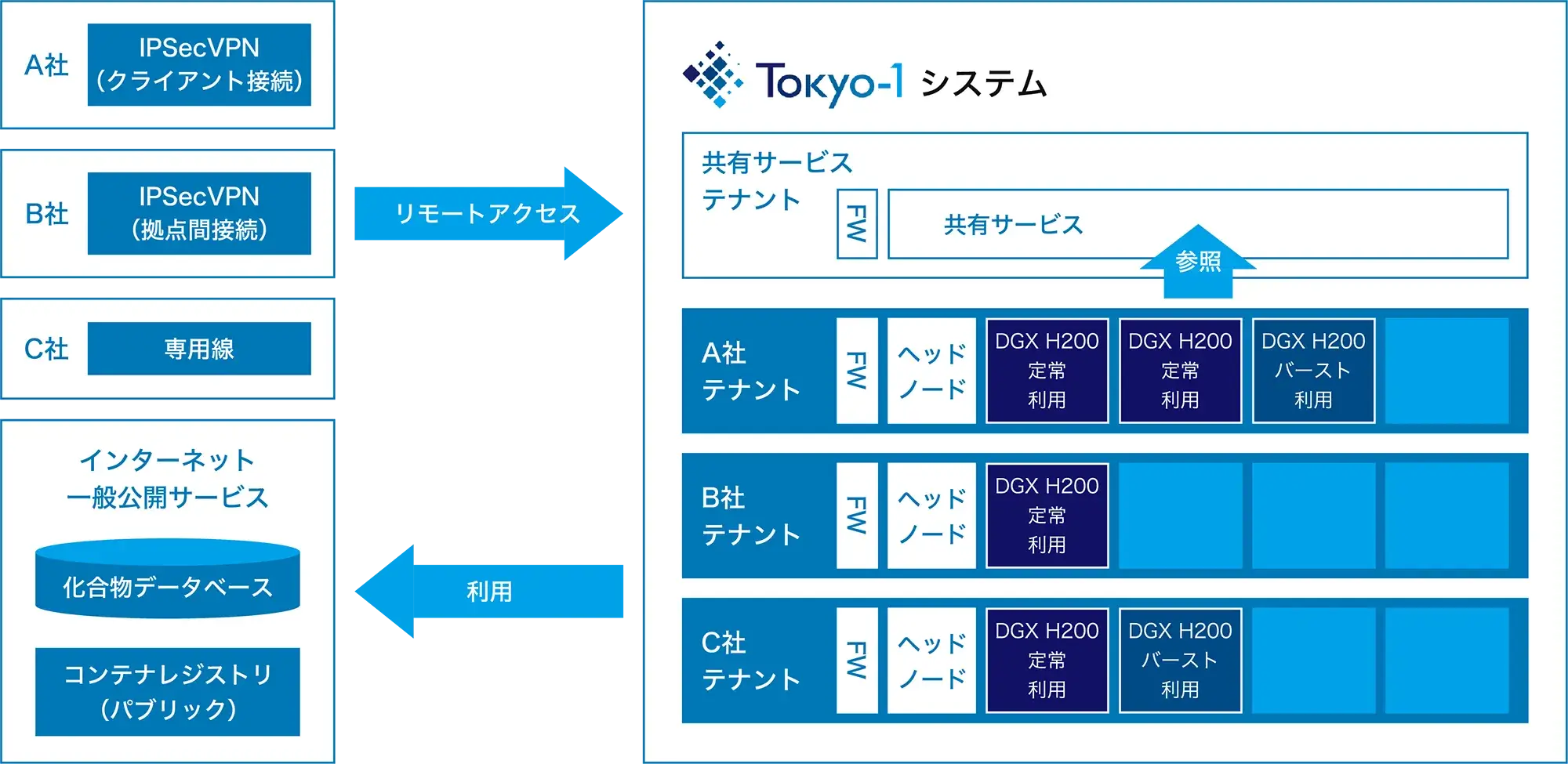 A社

IPSecVPN
（クライアント接続）

B社

IPSecVPN
（拠点間接続）

C社

専用線

インターネット
一般公開サービス

化合物データベース

コンテナレジストリ
（パブリック）

リモートアクセス

利用

Tokyo-1 システム

共有サービス
テナント

FW

共有サービス

参照

A社
テナント

FW

ヘッド
ノード

DGX H200
定常
利用

DGX H200
定常
利用

DGX H200
バースト
利用

B社
テナント

FW

ヘッド
ノード

DGX H200
定常
利用

C社
テナント

FW

ヘッド
ノード

DGX H200
定常
利用

DGX H200
バースト
利用